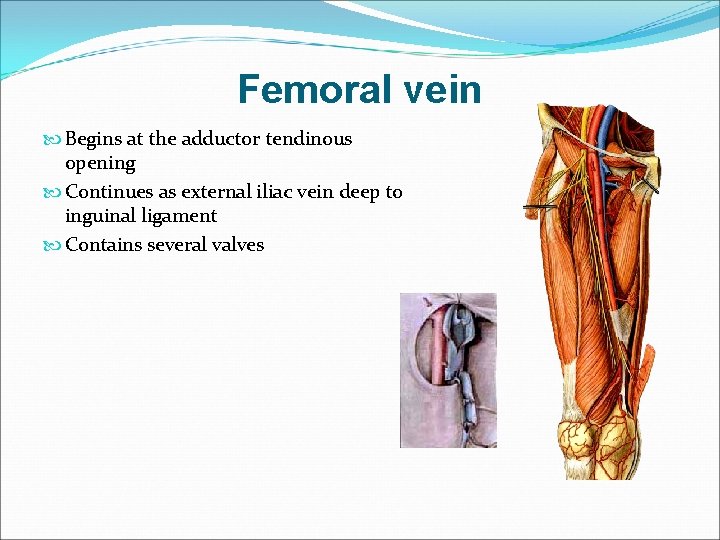 Femoral vein

Begins at the adductor tendinous opening

Continues as external iliac vein deep to inguinal ligament

Contains several valves